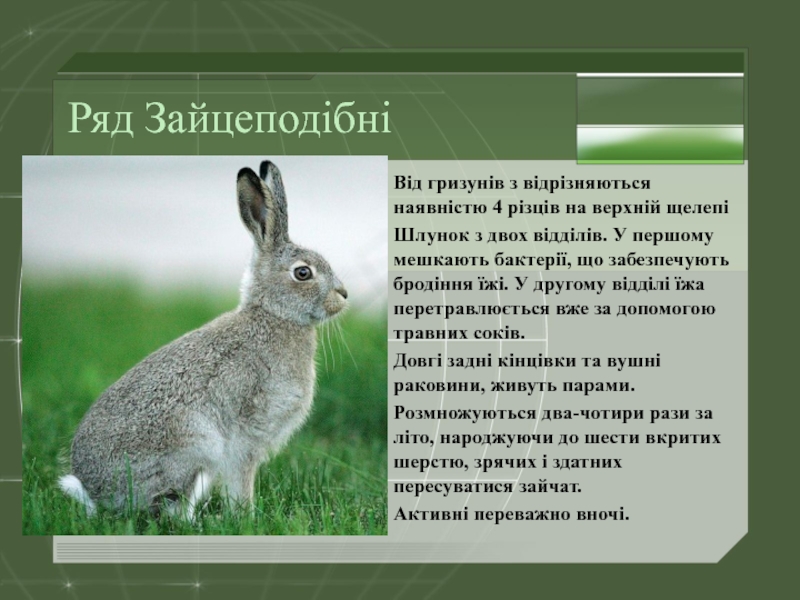 Ряд Зайцеподібні

Від гризунів з відрізняються наявністю 4 різців на верхній щелепі

Шлунок з двох відділів. У першому мешкають бактерії, що забезпечують бродіння їжі. У другому відділі їжа перетравлюється вже за допомогою травних соків.

Довгі задні кінцівки та вушні раковини, живуть парами.

Розмножуються два-чотири рази за літо, народжуючи до шести вкритих шерстю, зрячих і здатних пересуватися зайчат.

Активні переважно вночі.